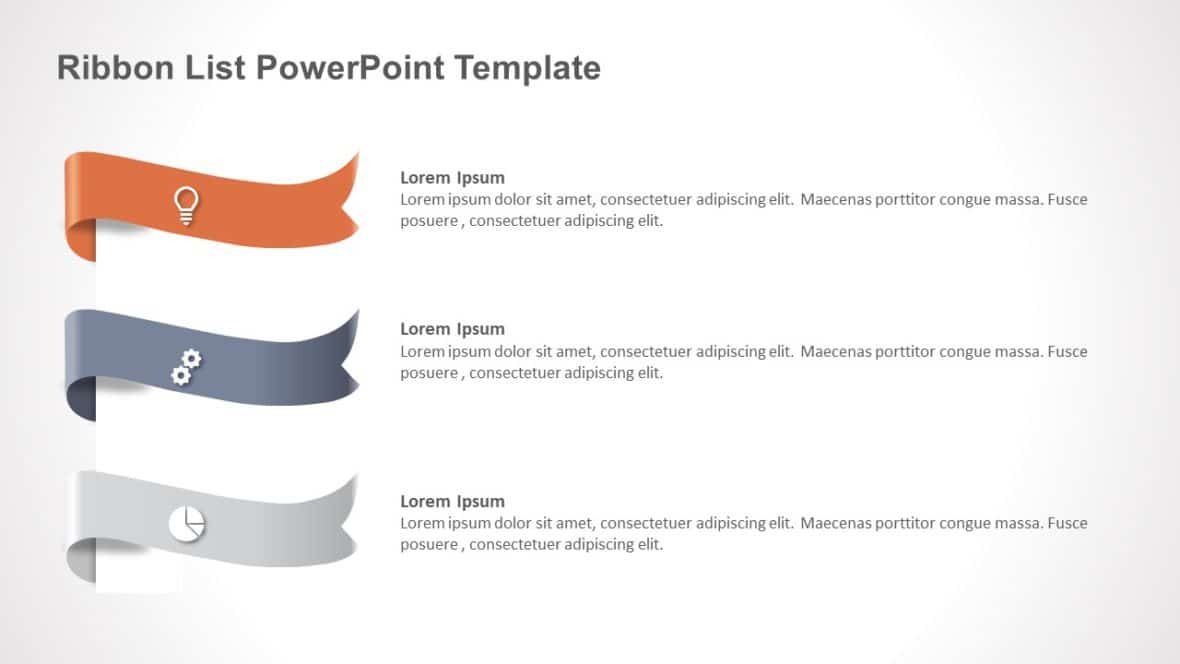 Ribbon List PowerPoint Template

Lorem Ipsum
Lorem ipsum dolor sit amet, consectetuer adipiscing elit. Maecenas porttitor congue massa. Fusce posuere , consectetuer adipiscing elit.

Lorem Ipsum
Lorem ipsum dolor sit amet, consectetuer adipiscing elit. Maecenas porttitor congue massa. Fusce posuere , consectetuer adipiscing elit.

Lorem Ipsum
Lorem ipsum dolor sit amet, consectetuer adipiscing elit. Maecenas porttitor congue massa. Fusce posuere , consectetuer adipiscing elit.